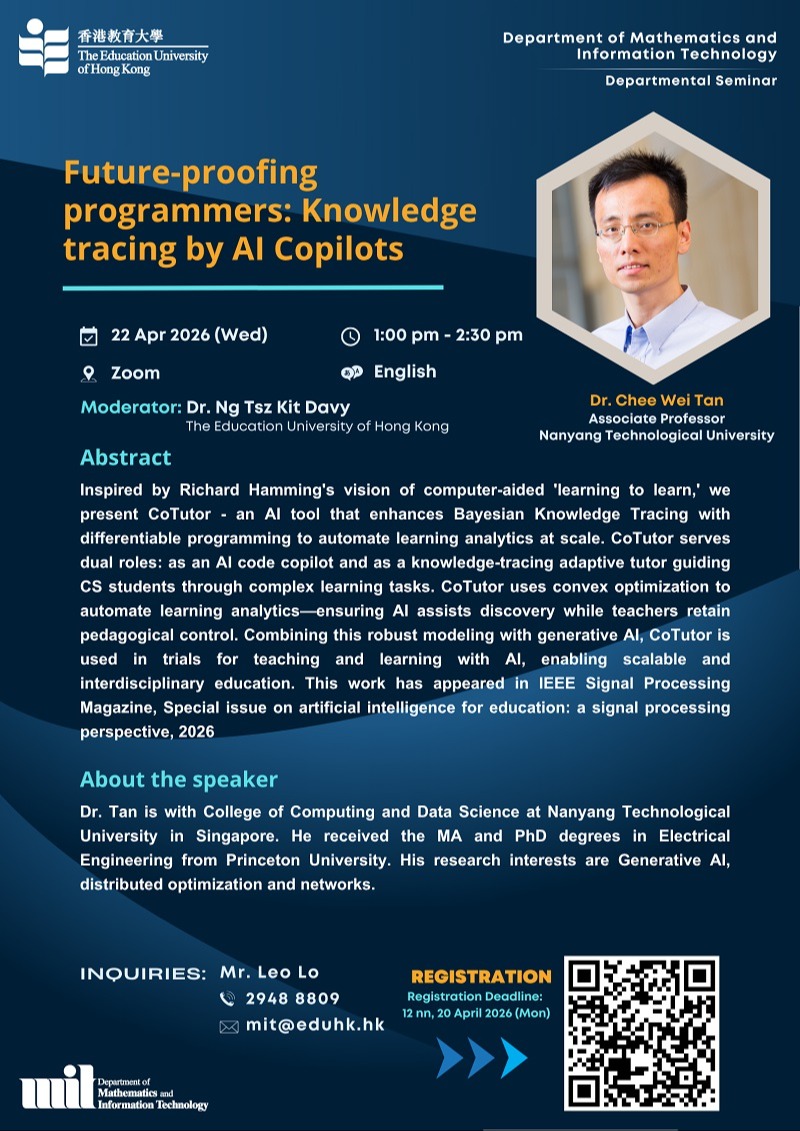 香港教育大學
The Education University of Hong Kong

Department of Mathematics and Information Technology
Departmental Seminar

Future-proofing programmers: Knowledge tracing by AI Copilots

22 Apr 2026 (Wed)
1:00 pm - 2:30 pm
Zoom
English

Moderator: Dr. Ng Tsz Kit Davy
The Education University of Hong Kong

Dr. Chee Wei Tan
Associate Professor
Nanyang Technological University

Abstract

Inspired by Richard Hamming's vision of computer-aided 'learning to learn,' we present CoTutor - an AI tool that enhances Bayesian Knowledge Tracing with differentiable programming to automate learning analytics at scale. CoTutor serves dual roles: as an AI code copilot and as a knowledge-tracing adaptive tutor guiding CS students through complex learning tasks. CoTutor uses convex optimization to automate learning analytics—ensuring AI assists discovery while teachers retain pedagogical control. Combining this robust modeling with generative AI, CoTutor is used in trials for teaching and learning with AI, enabling scalable and interdisciplinary education. This work has appeared in IEEE Signal Processing Magazine, Special issue on artificial intelligence for education: a signal processing perspective, 2026

About the speaker

Dr. Tan is with College of Computing and Data Science at Nanyang Technological University in Singapore. He received the MA and PhD degrees in Electrical Engineering from Princeton University. His research interests are Generative AI, distributed optimization and networks.

INQUIRIES: Mr. Leo Lo
2948 8809
mit@eduhk.hk

REGISTRATION
Registration Deadline:
12 nn, 20 April 2026 (Mon)

mit Department of Mathematics and Information Technology